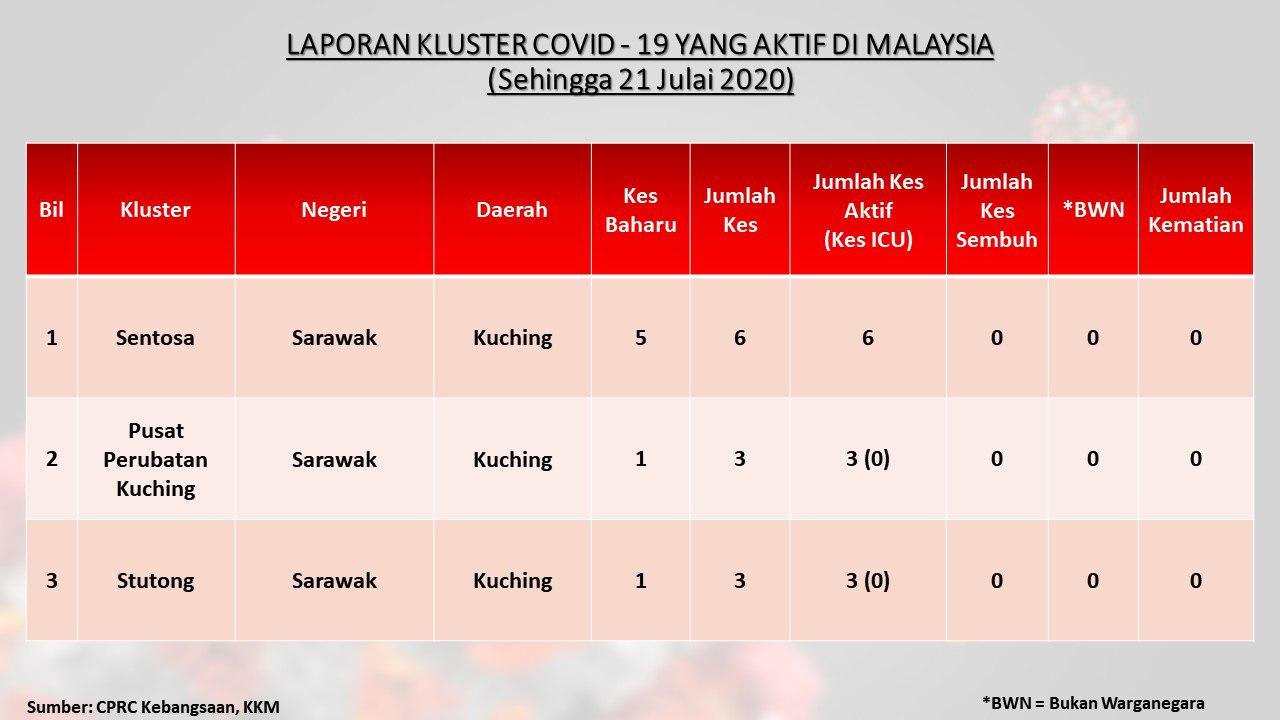 LAPORAN KLUSTER COVID - 19 YANG AKTIF DI MALAYSIA
(Sehingga 21 Julai 2020)

| Bil | Kluster | Negeri | Daerah | Kes Baharu | Jumlah Kes | Jumlah Kes Aktif (Kes ICU) | Jumlah Kes Sembuh | *BWN | Jumlah Kematian |
|---|---|---|---|---|---|---|---|---|---|
| 1 | Sentosa | Sarawak | Kuching | 5 | 6 | 6 | 0 | 0 | 0 |
| 2 | Pusat Perubatan Kuching | Sarawak | Kuching | 1 | 3 | 3 (0) | 0 | 0 | 0 |
| 3 | Stutong | Sarawak | Kuching | 1 | 3 | 3 (0) | 0 | 0 | 0 |

Sumber: CPRC Kebangsaan, KKM

*BWN = Bukan Warganegara